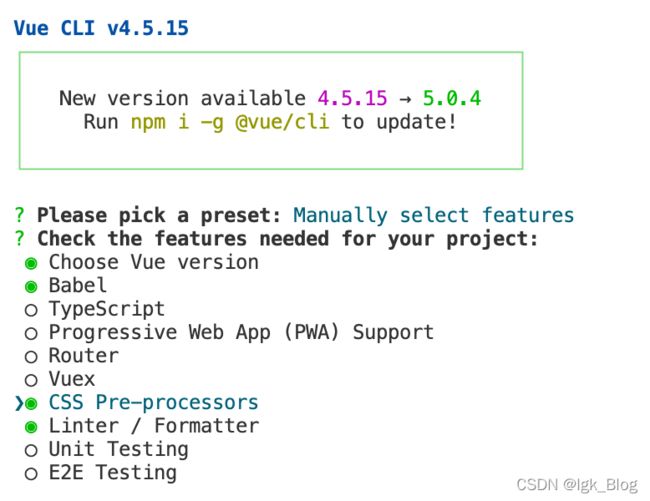 Vue CLI v4.5.15

New version available 4.5.15 → 5.0.4
Run npm i -g @vue/cli to update!

? Please pick a preset: Manually select features
? Check the features needed for your project:
◉ Choose Vue version
◉ Babel
○ TypeScript
○ Progressive Web App (PWA) Support
○ Router
○ Vuex
❯◉ CSS Pre-processors
◉ Linter / Formatter
○ Unit Testing
○ E2E Testing

CSDN @lgk_Blog